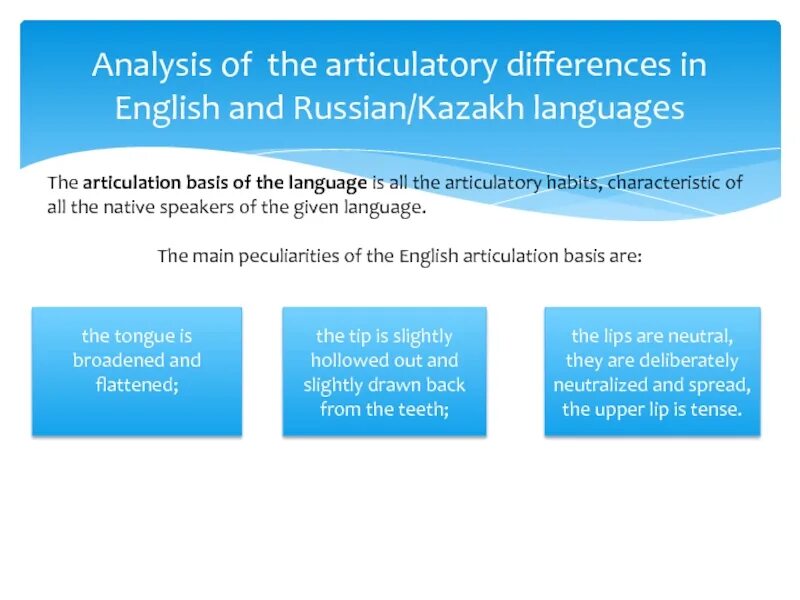 Analysis of  the articulatory differences in English and Russian/Kazakh languages

The articulation basis of the language is all the articulatory habits, characteristic of all the native speakers of the given language.

The main peculiarities of the English articulation basis are:

the tongue is broadened and flattened;

the tip is slightly hollowed out and slightly drawn back from the teeth;

the lips are neutral, they are deliberately neutralized and spread, the upper lip is tense.